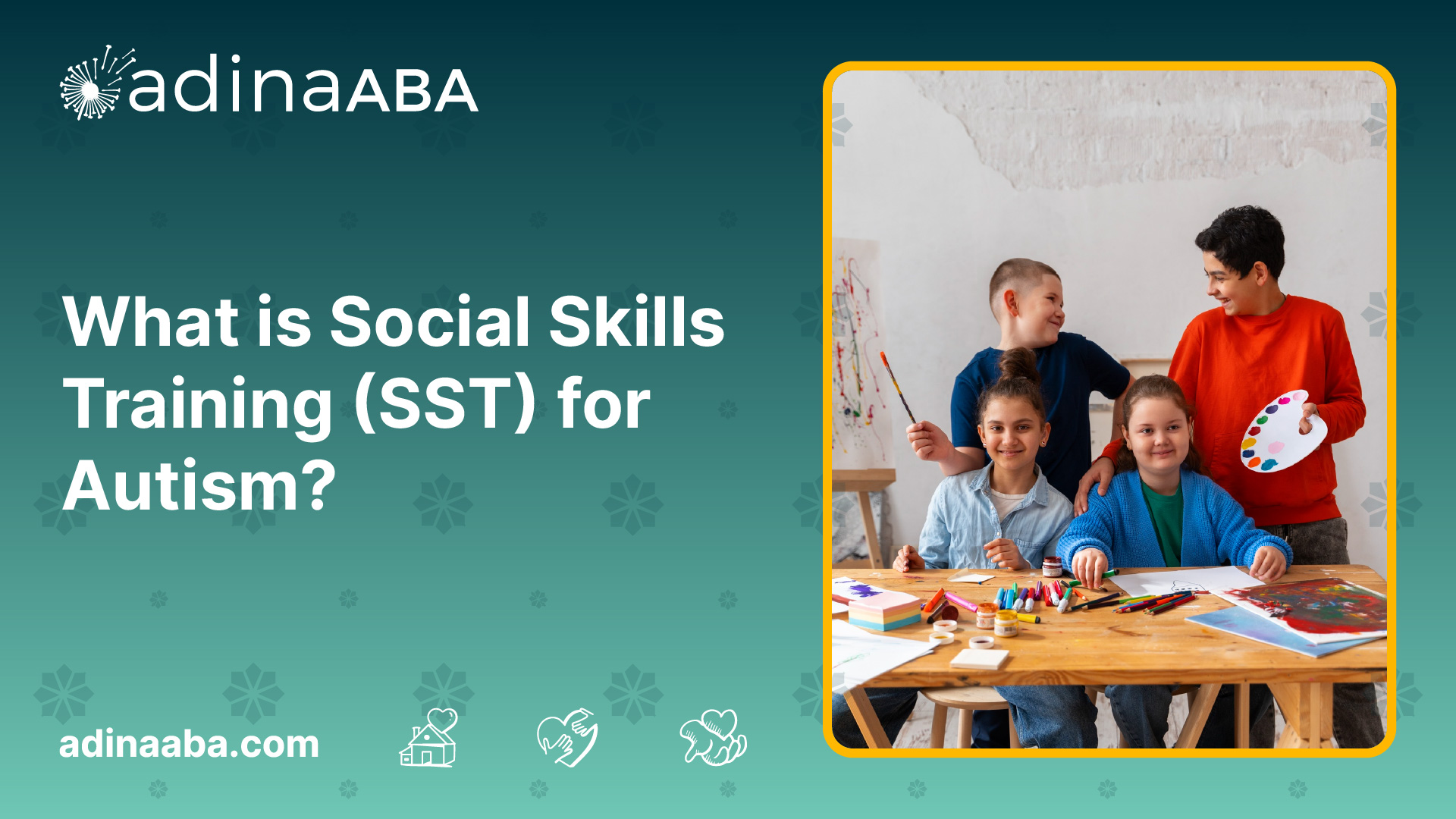 adinaABA

What is Social Skills Training (SST) for Autism?

adinaaba.com